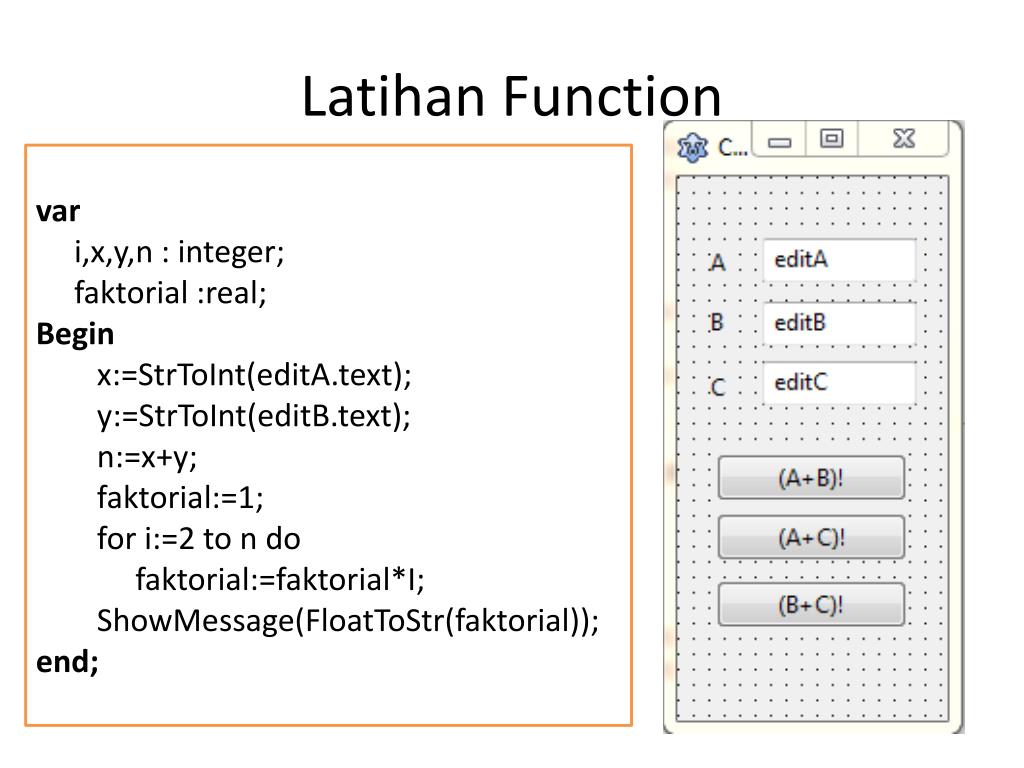 Latihan Function

var
i,x,y,n : integer;
faktorial :real;
Begin
x:=StrToInt(editA.text);
y:=StrToInt(editB.text);
n:=x+y;
faktorial:=1;
for i:=2 to n do
faktorial:=faktorial*I;
ShowMessage(FloatToStr(faktorial));
end;

C...

A editA
B editB
C editC

(A+B)!
(A+C)!
(B+C)!